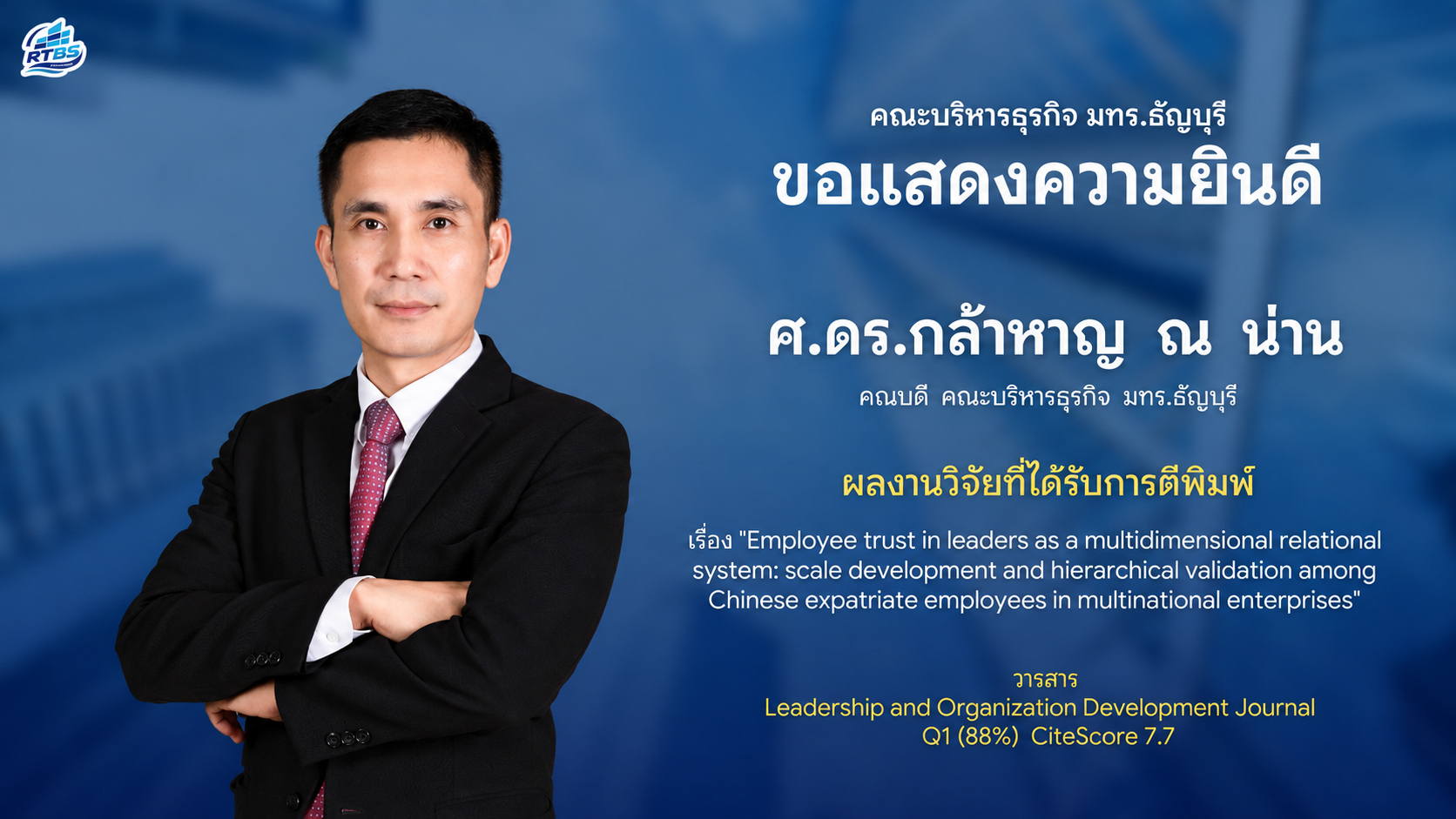 RTBS

คณะบริหารธุรกิจ มทร.ธัญบุรี

ขอแสดงความยินดี

ศ.ดร.กล้าหาญ ณ น่าน

คณบดี คณะบริหารธุรกิจ มทร.ธัญบุรี

ผลงานวิจัยที่ได้รับการตีพิมพ์

เรื่อง "Employee trust in leaders as a multidimensional relational system: scale development and hierarchical validation among Chinese expatriate employees in multinational enterprises"

วารสาร
Leadership and Organization Development Journal
Q1 (88%) CiteScore 7.7